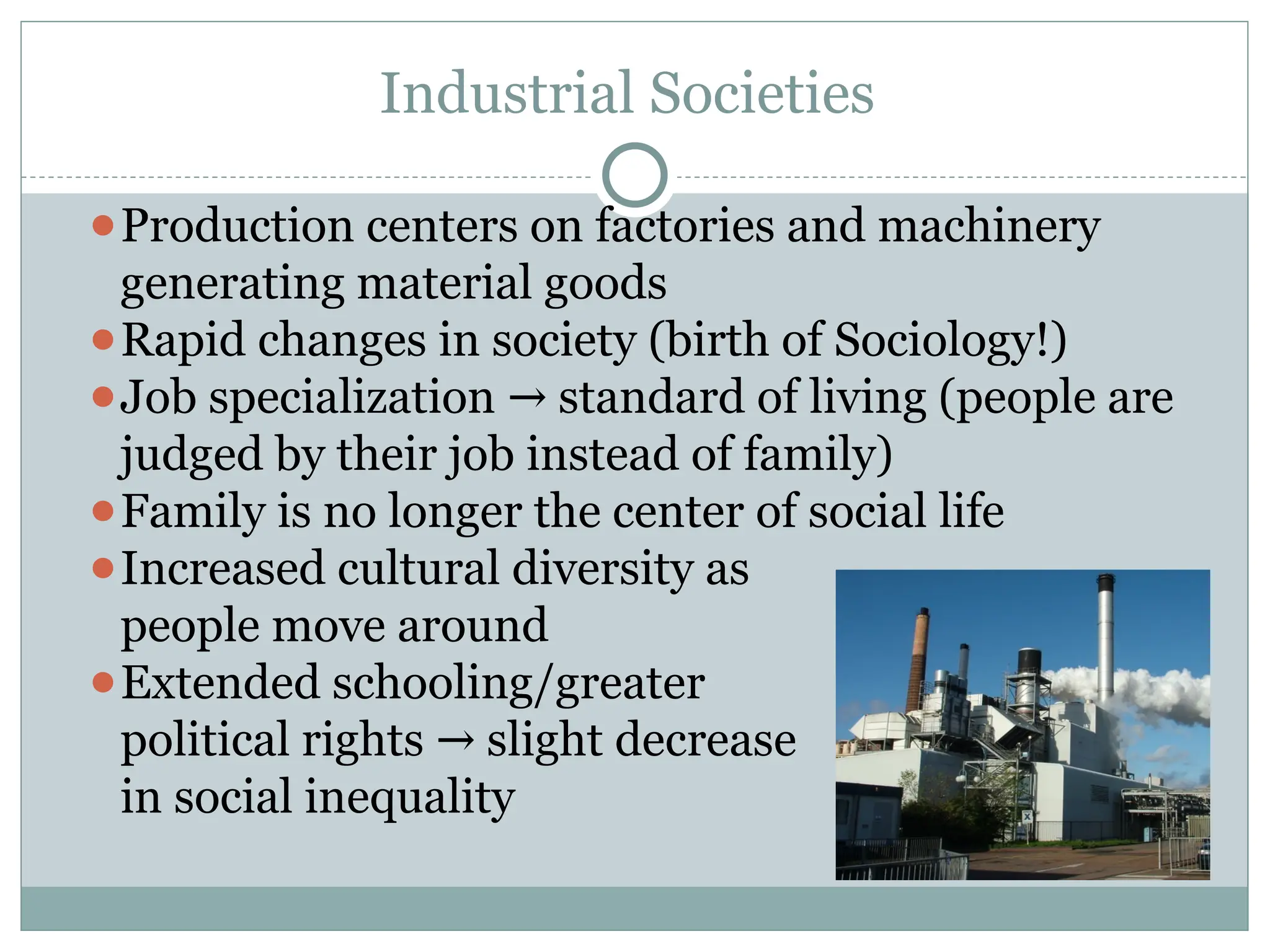 Industrial Societies

- Production centers on factories and machinery generating material goods
- Rapid changes in society (birth of Sociology!)
- Job specialization → standard of living (people are judged by their job instead of family)
- Family is no longer the center of social life
- Increased cultural diversity as people move around
- Extended schooling/greater political rights → slight decrease in social inequality